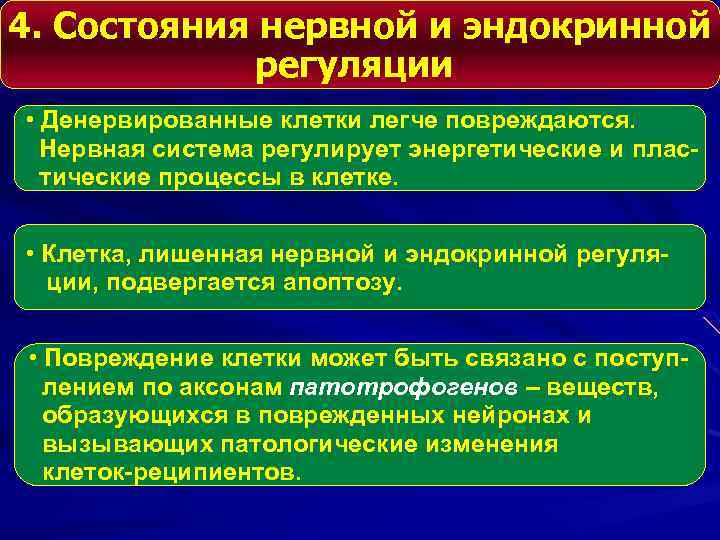 4. Состояния нервной и эндокринной регуляции

• Денервированные клетки легче повреждаются. Нервная система регулирует энергетические и пластические процессы в клетке.

• Клетка, лишенная нервной и эндокринной регуляции, подвергается апоптозу.

• Повреждение клетки может быть связано с поступлением по аксонам патотрофогенов – веществ, образующихся в поврежденных нейронах и вызывающих патологические изменения клеток-реципиентов.